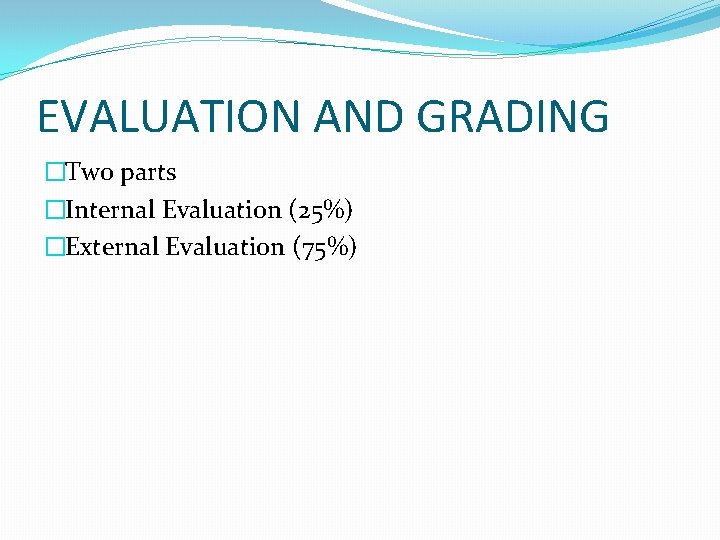 EVALUATION AND GRADING

Two parts

Internal Evaluation (25%)

External Evaluation (75%)